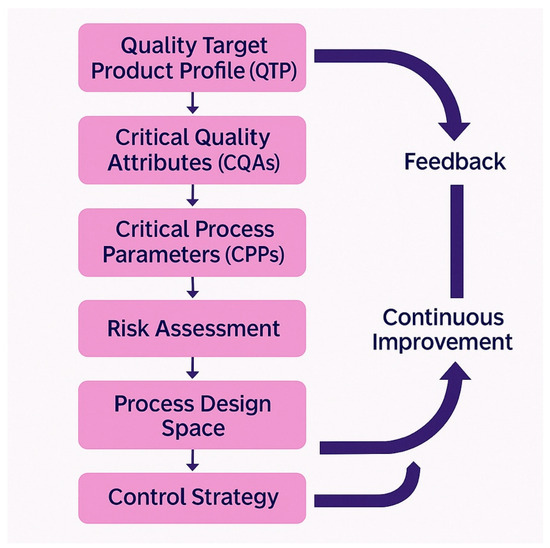 Quality Target Product Profile (QTP)

Critical Quality Attributes (CQAs)

Critical Process Parameters (CPPs)

Risk Assessment

Process Design Space

Control Strategy

Feedback

Continuous Improvement